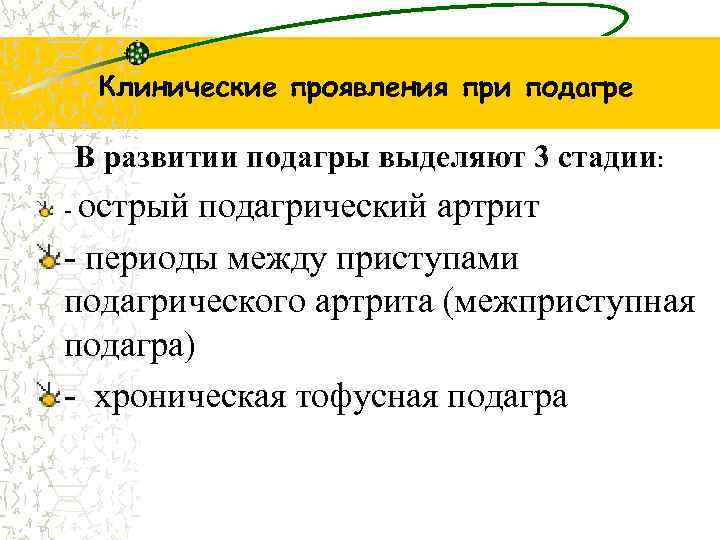 Клинические проявления при подагре

В развитии подагры выделяют 3 стадии:

- острый подагрический артрит

- периоды между приступами подагрического артрита (межприступная подагра)

- хроническая тофусная подагра